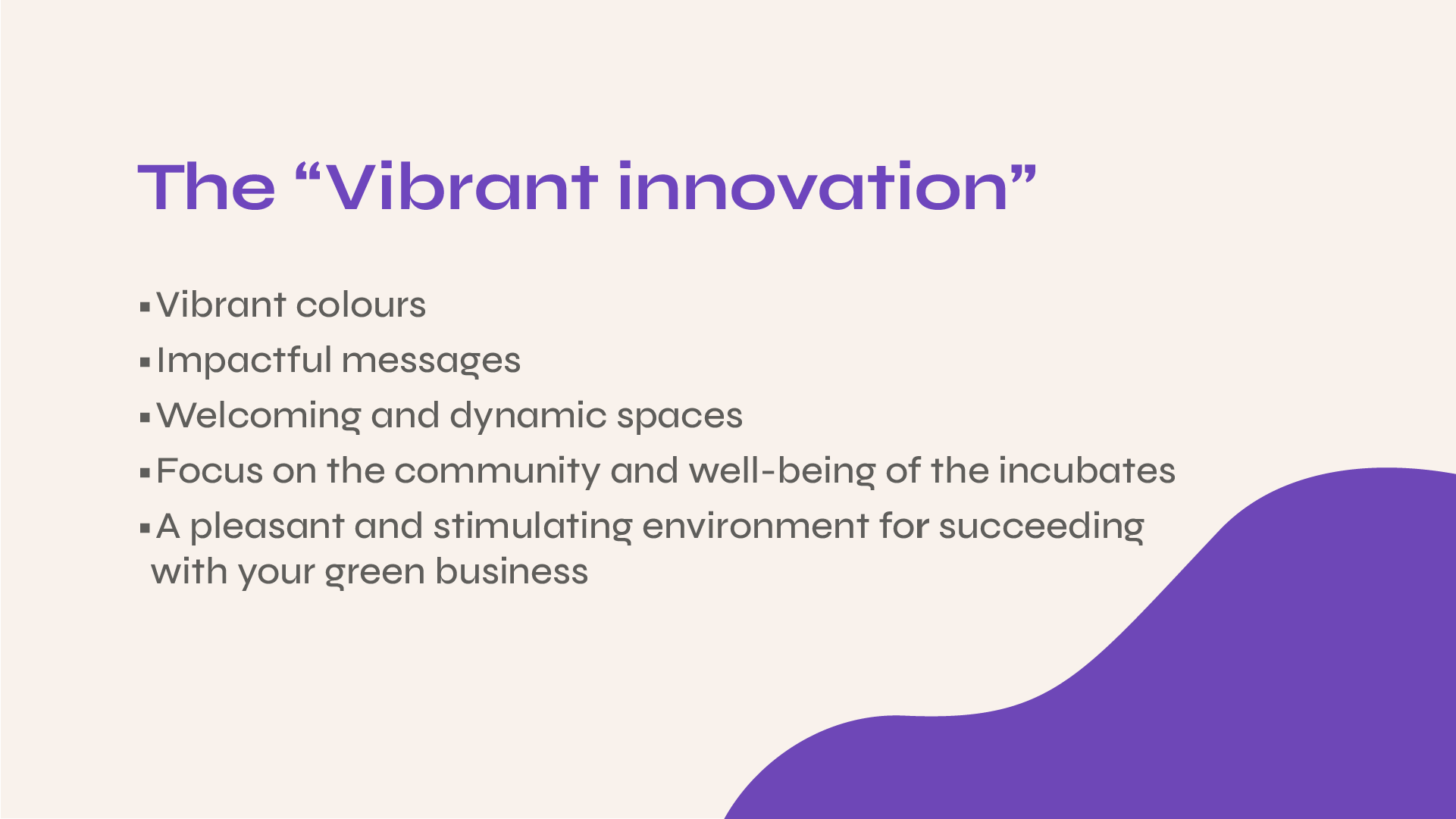 The “Vibrant innovation”

▪ Vibrant colours
▪ Impactful messages
▪ Welcoming and dynamic spaces
▪ Focus on the community and well-being of the incubates
▪ A pleasant and stimulating environment for succeeding with your green business